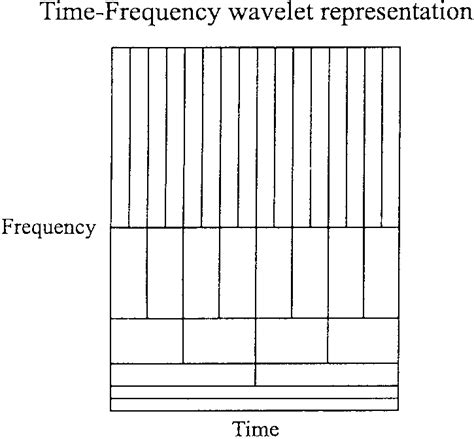 Time-Frequency wavelet representation

Frequency

Time